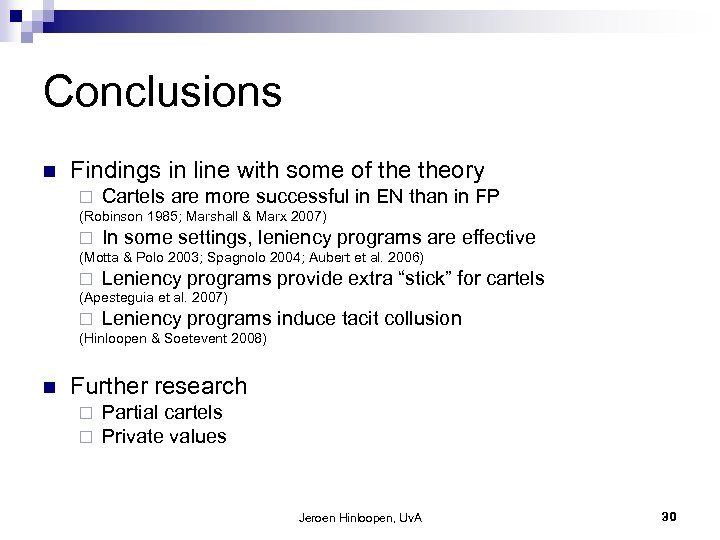 Conclusions

Findings in line with some of the theory

Cartels are more successful in EN than in FP
(Robinson 1985; Marshall & Marx 2007)

In some settings, leniency programs are effective
(Motta & Polo 2003; Spagnolo 2004; Aubert et al. 2006)

Leniency programs provide extra “stick” for cartels
(Apesteguia et al. 2007)

Leniency programs induce tacit collusion
(Hinloopen & Soetevent 2008)

Further research

Partial cartels

Private values

Jeroen Hinloopen, UvA

30